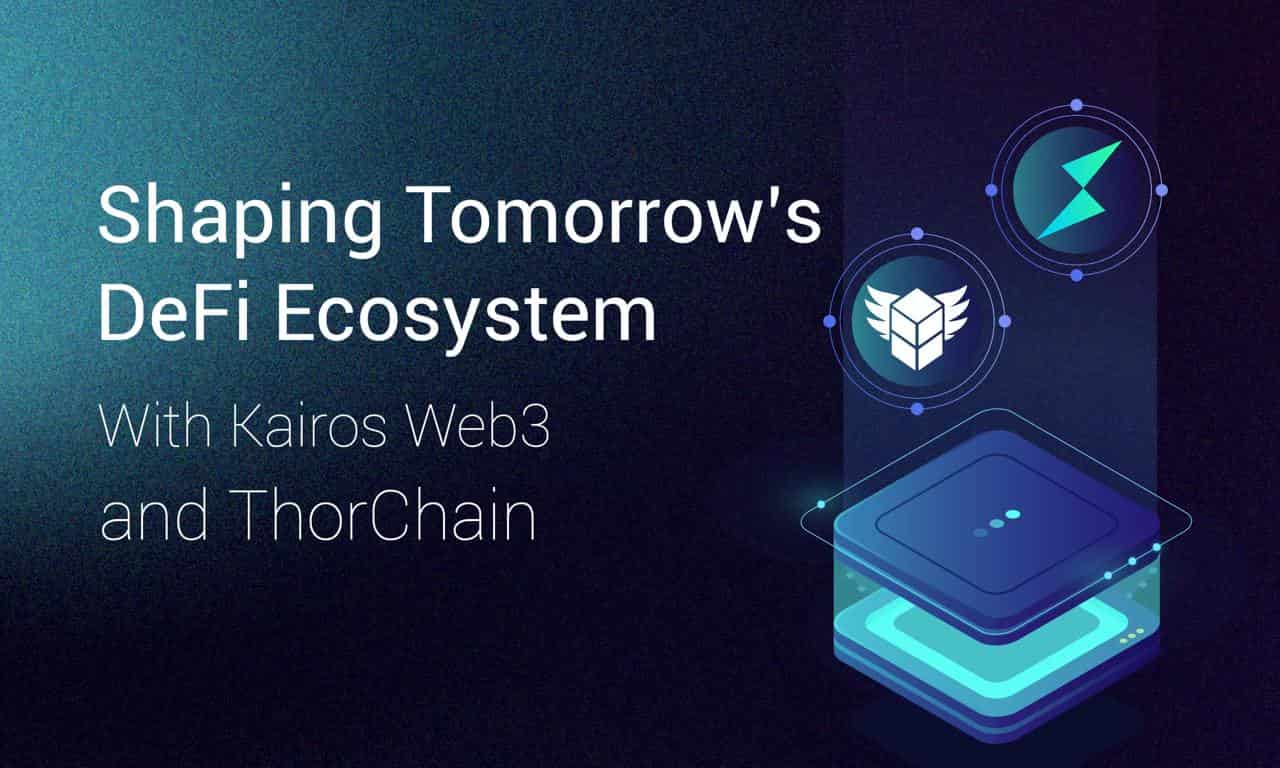 Shaping Tomorrow's DeFi Ecosystem

With Kairos Web3 and ThorChain